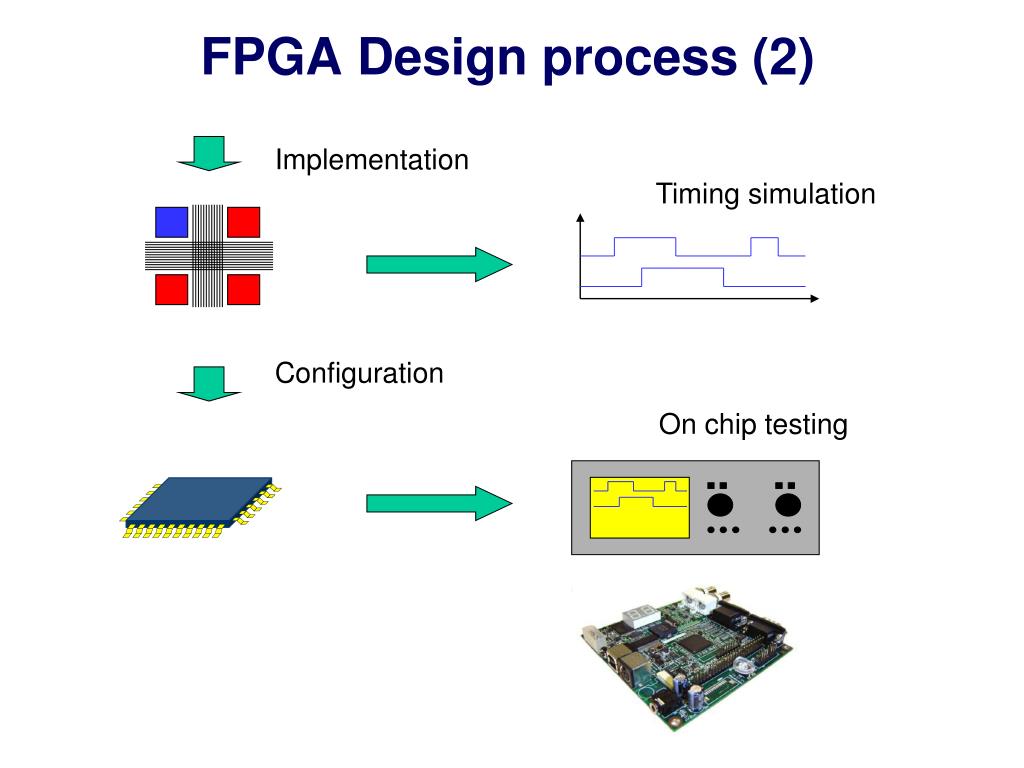 FPGA Design process (2)

Implementation

Timing simulation

Configuration

On chip testing